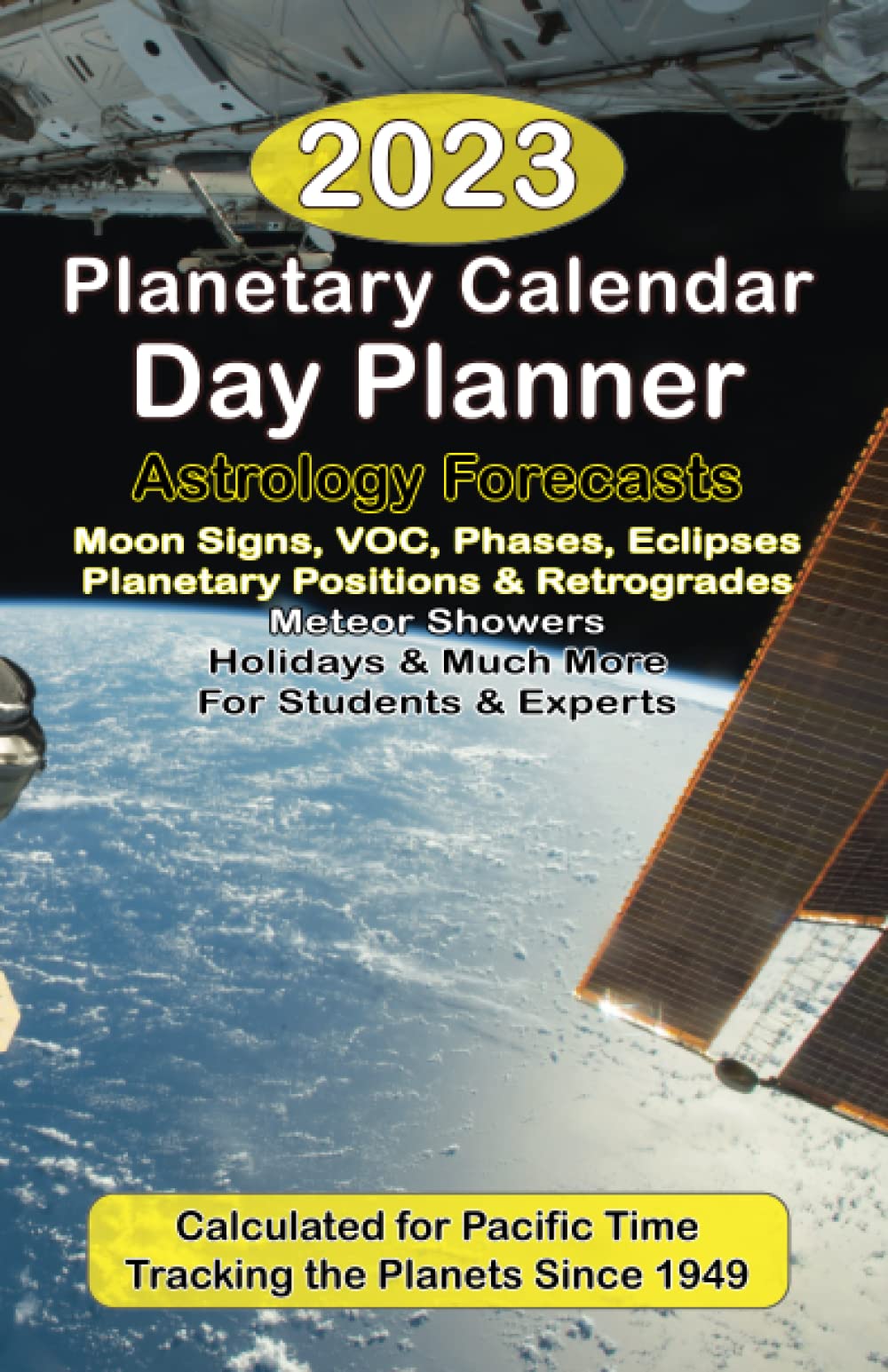 2023

Planetary Calendar
Day Planner

Astrology Forecasts

Moon Signs, VOC, Phases, Eclipses
Planetary Positions & Retrogrades
Meteor Showers
Holidays & Much More
For Students & Experts

Calculated for Pacific Time
Tracking the Planets Since 1949